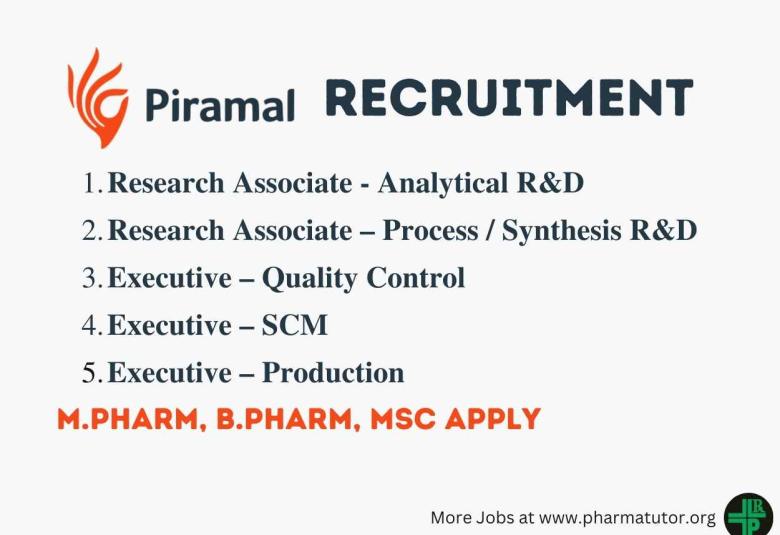 Piramal RECRUITMENT

1. Research Associate - Analytical R&D
2. Research Associate – Process / Synthesis R&D
3. Executive – Quality Control
4. Executive – SCM
5. Executive – Production

M.PHARM, B.PHARM, MSC APPLY

More Jobs at www.pharmatutor.org